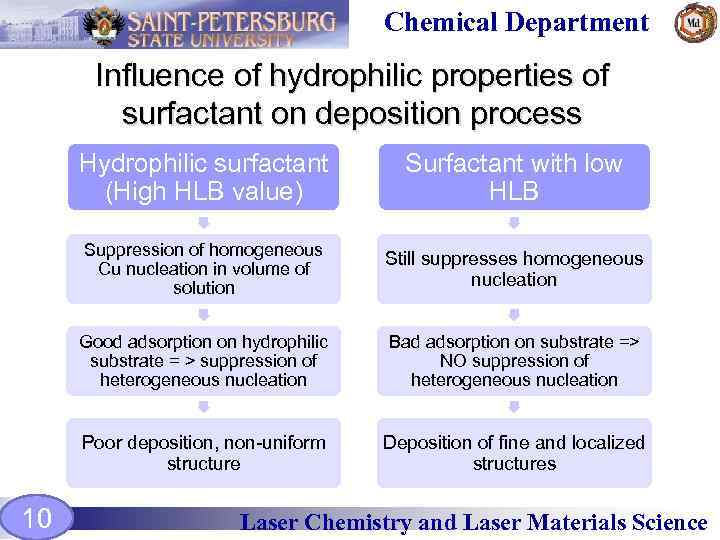 SAINT-PETERSBURG STATE UNIVERSITY

Chemical Department

Md

Influence of hydrophilic properties of surfactant on deposition process

Hydrophilic surfactant (High HLB value)

Suppression of homogeneous Cu nucleation in volume of solution

Good adsorption on hydrophilic substrate = > suppression of heterogeneous nucleation

Poor deposition, non-uniform structure

Surfactant with low HLB

Still suppresses homogeneous nucleation

Bad adsorption on substrate => NO suppression of heterogeneous nucleation

Deposition of fine and localized structures

10

Laser Chemistry and Laser Materials Science